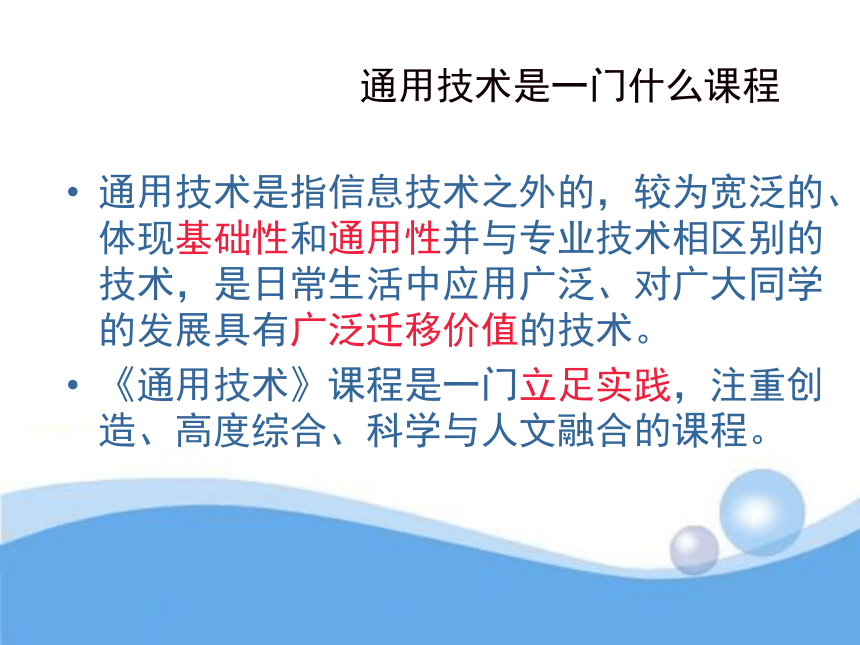 通用技术是一门什么课程

• 通用技术是指信息技术之外的，较为宽泛的、体现基础性和通用性并与专业技术相区别的技术，是日常生活中应用广泛、对广大同学的发展具有广泛迁移价值的技术。

• 《通用技术》课程是一门立足实践，注重创造、高度综合、科学与人文融合的课程。